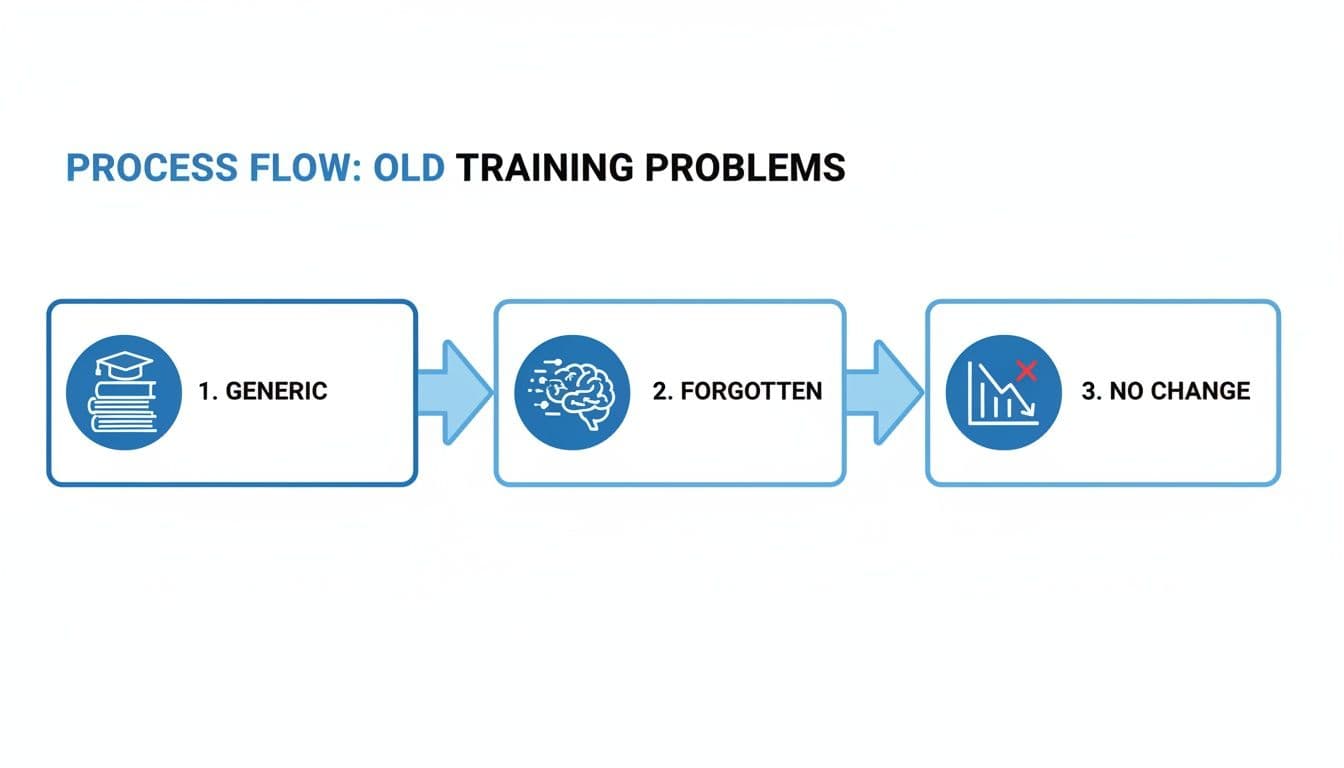 PROCESS FLOW: OLD TRAINING PROBLEMS

1. GENERIC

2. FORGOTTEN

3. NO CHANGE